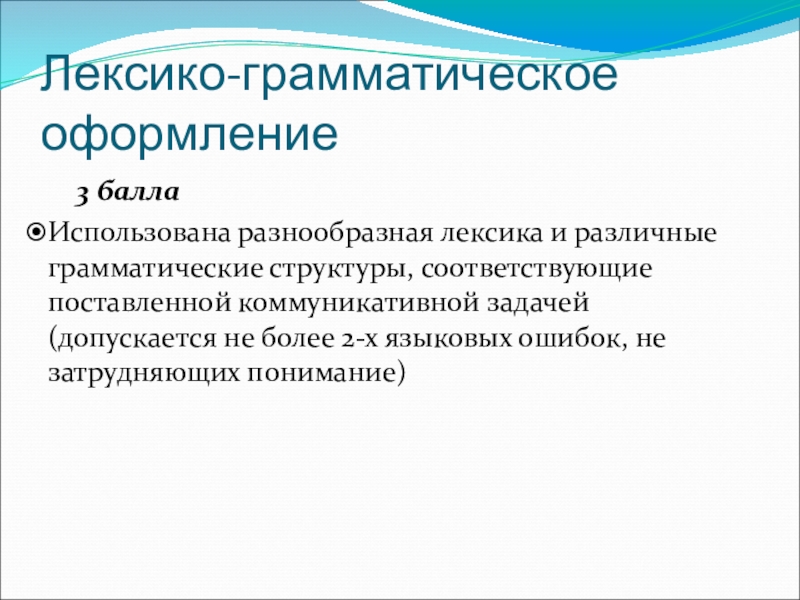 Лексико-грамматическое оформление

3 балла

Использована разнообразная лексика и различные грамматические структуры, соответствующие поставленной коммуникативной задачей (допускается не более 2-х языковых ошибок, не затрудняющих понимание)